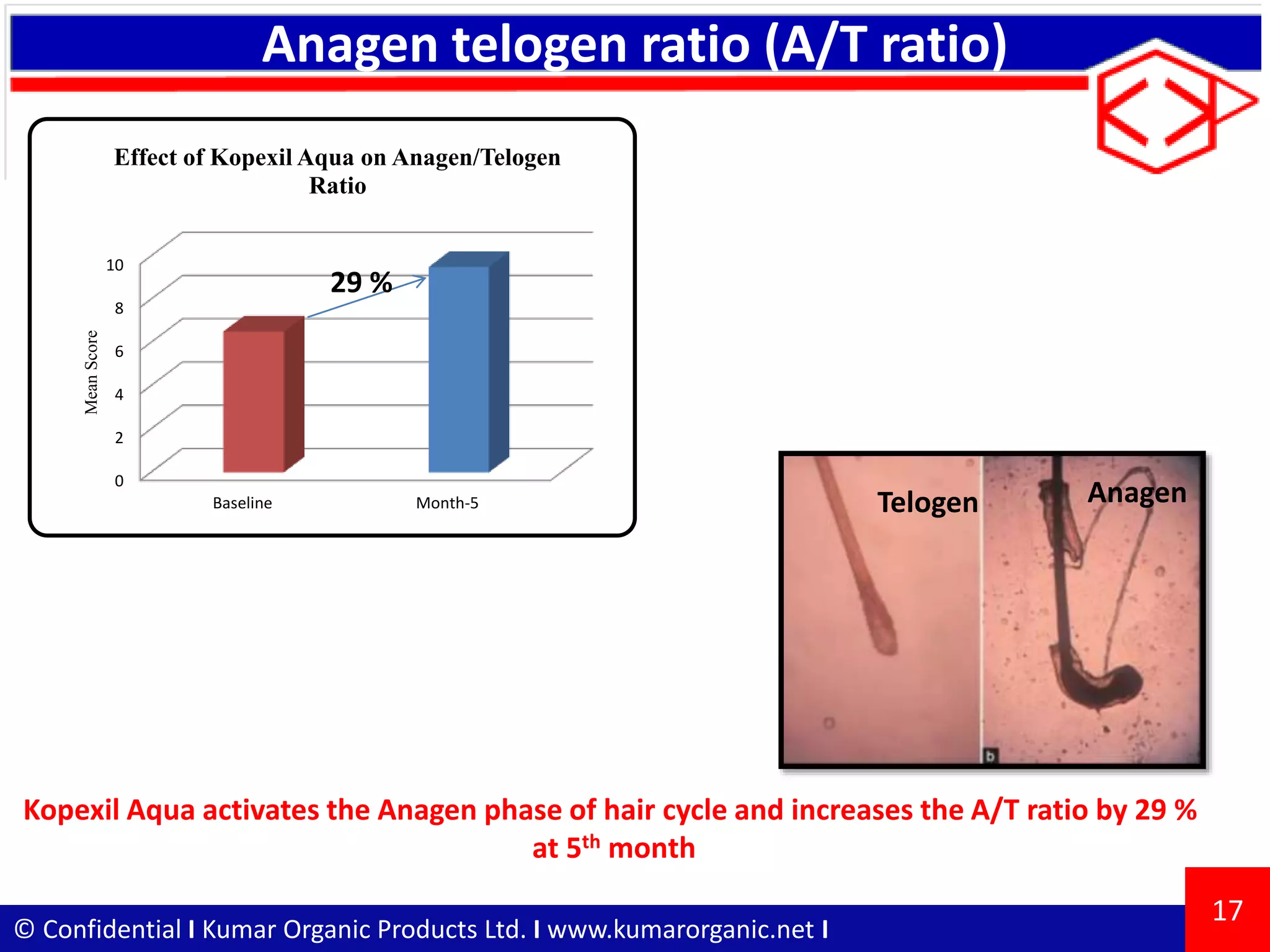 Anagen telogen ratio (A/T ratio)

Effect of Kopexil Aqua on Anagen/Telogen Ratio

Mean Score

10
8
6
4
2
0

29 %

Baseline
Month-5

Telogen
Anagen
b

Kopexil Aqua activates the Anagen phase of hair cycle and increases the A/T ratio by 29 % at 5$^{th}$ month

© Confidential I Kumar Organic Products Ltd. I www.kumarorganic.net I

17